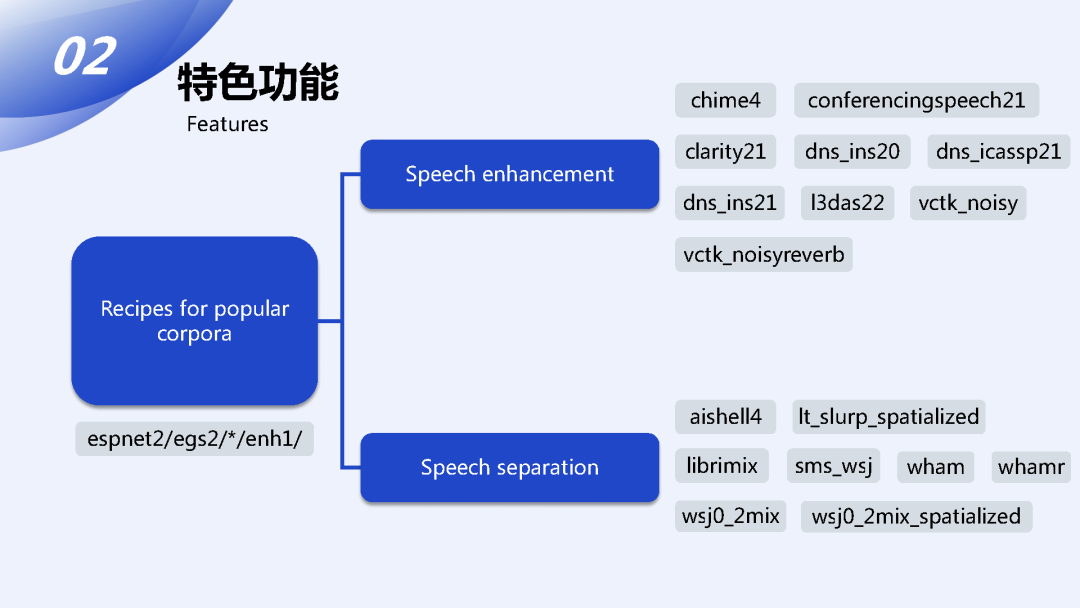 02

特色功能

Features

Recipes for popular corpora

espnet2/egs2/*/enh1/

Speech enhancement

chime4

conferencingspeech21

clarity21

dns_ins20

dns_icassp21

dns_ins21

l3das22

vctk_noisy

vctk_noisyreverb

Speech separation

aishell4

lt_slurp_spatialized

librimix

sms_wsj

wham

whamr

wsj0_2mix

wsj0_2mix_spatialized